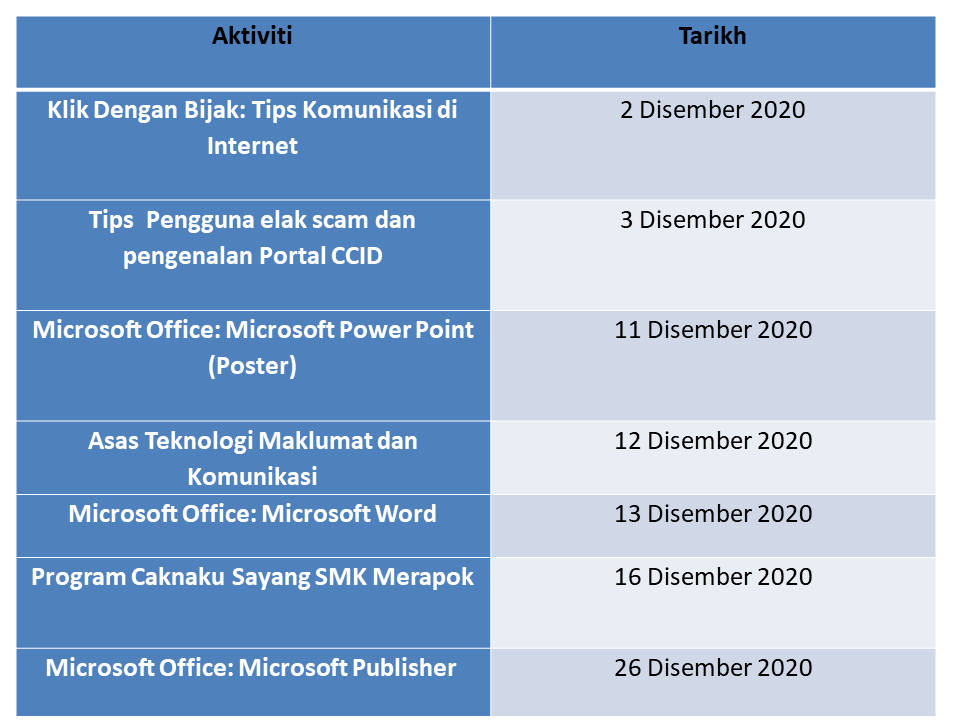 | Aktiviti | Tarikh |
|---|---|
| Klik Dengan Bijak: Tips Komunikasi di Internet | 2 Disember 2020 |
| Tips  Pengguna elak scam dan pengenalan Portal CCID | 3 Disember 2020 |
| Microsoft Office: Microsoft Power Point (Poster) | 11 Disember 2020 |
| Asas Teknologi Maklumat dan Komunikasi | 12 Disember 2020 |
| Microsoft Office: Microsoft Word | 13 Disember 2020 |
| Program Caknaku Sayang SMK Merapok | 16 Disember 2020 |
| Microsoft Office: Microsoft Publisher | 26 Disember 2020 |